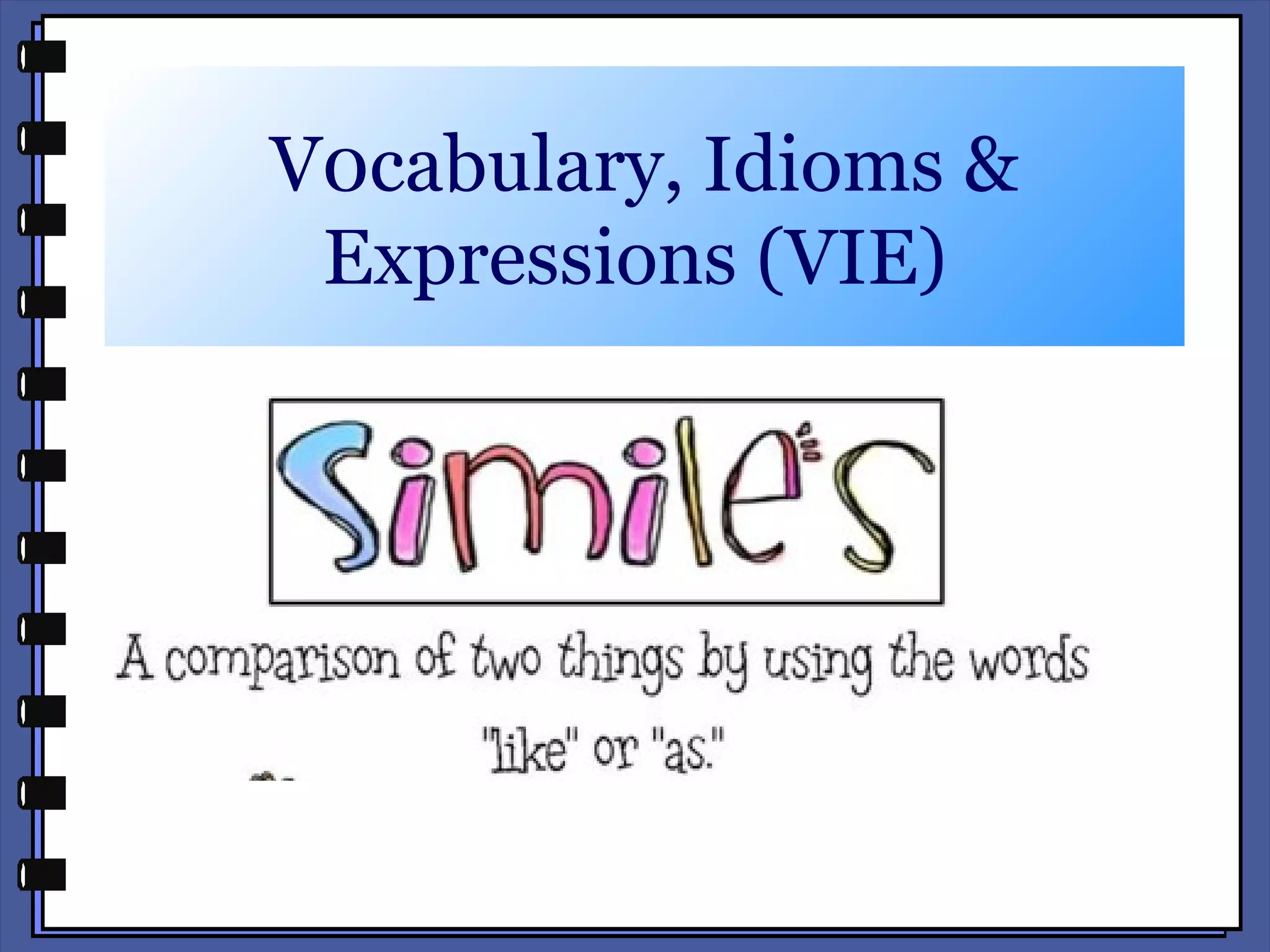 Vocabulary, Idioms & Expressions (VIE)

Simile's

A comparison of two things by using the words "like" or "as."